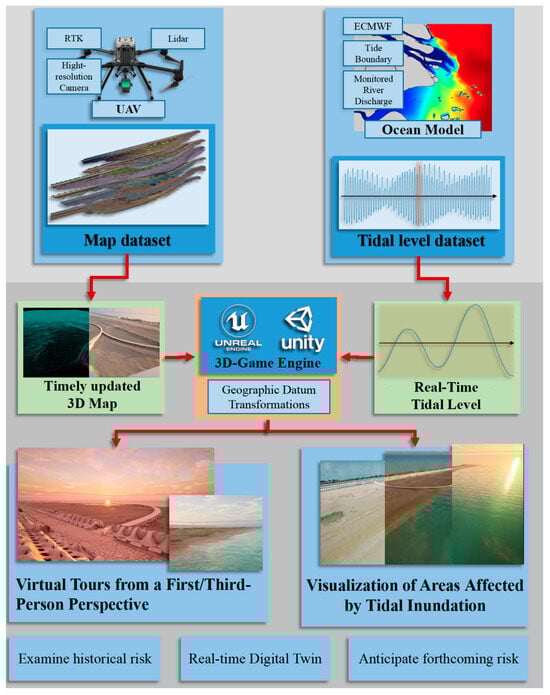 RTK

Lidar

Hight-resolution Camera

UAV

Map dataset

ECMWF

Tide Boundary

Monitored River Discharge

Ocean Model

Tidal level dataset

Timely updated 3D Map

UNREAL ENGINE

unity

3D-Game Engine

Geographic Datum Transformations

Real-Time Tidal Level

Virtual Tours from a First/Third-Person Perspective

Visualization of Areas Affected by Tidal Inundation

Examine historical risk

Real-time Digital Twin

Anticipate forthcoming risk